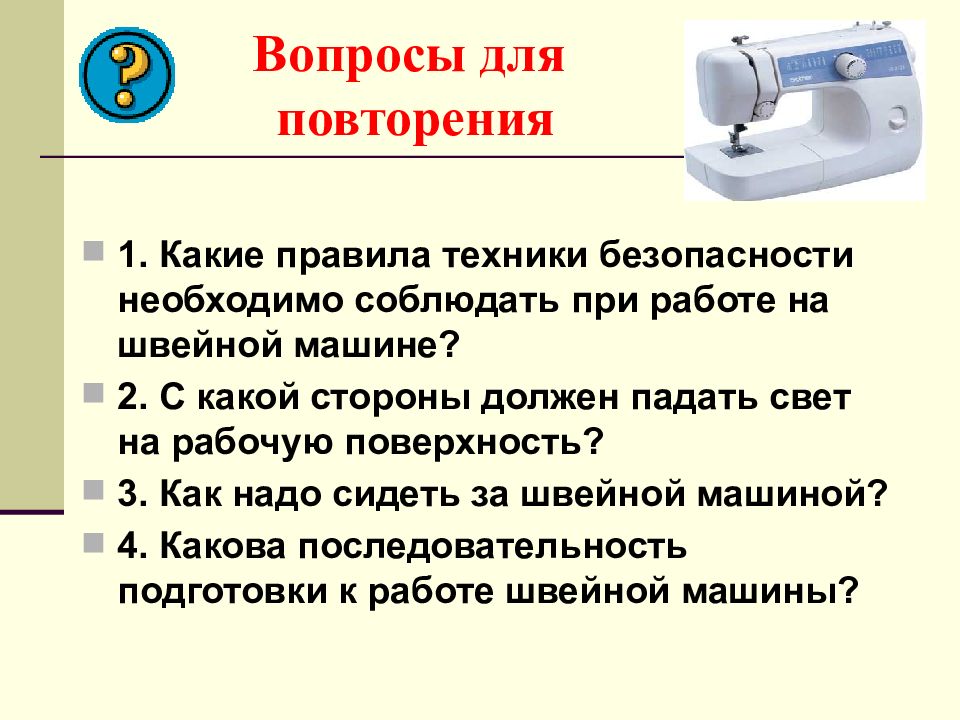 ?

Вопросы для повторения

1. Какие правила техники безопасности необходимо соблюдать при работе на швейной машине?

2. С какой стороны должен падать свет на рабочую поверхность?

3. Как надо сидеть за швейной машиной?

4. Какова последовательность подготовки к работе швейной машины?